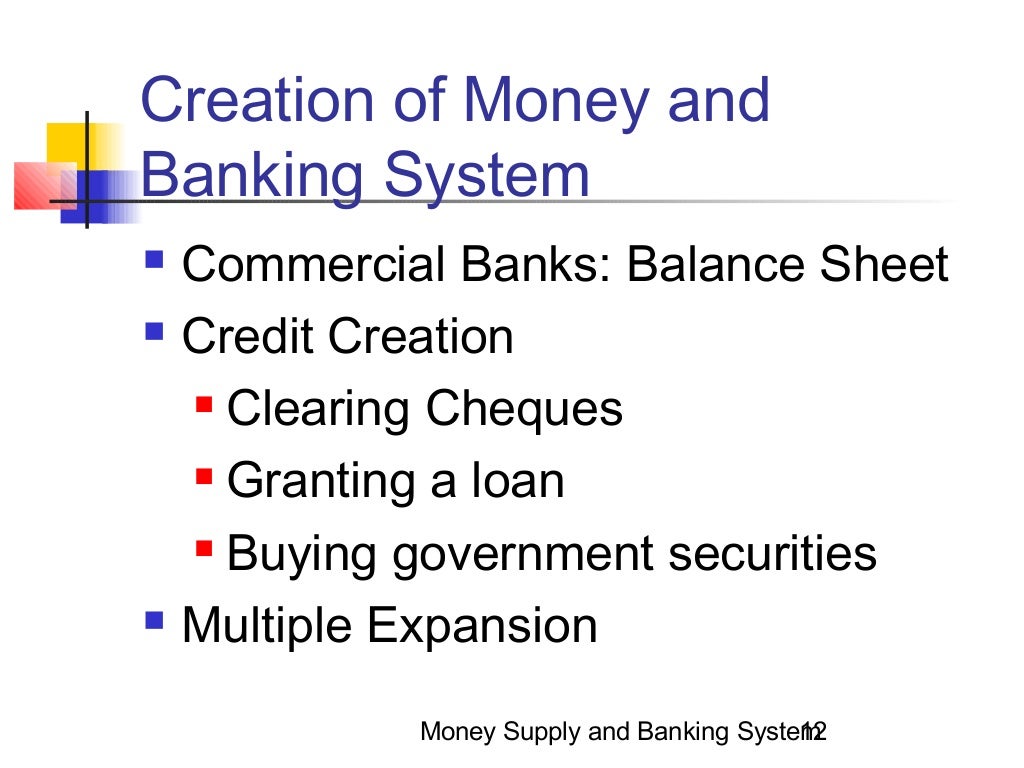 Creation of Money and Banking System

- Commercial Banks: Balance Sheet
- Credit Creation
  - Clearing Cheques
  - Granting a loan
  - Buying government securities
- Multiple Expansion

Money Supply and Banking System 12